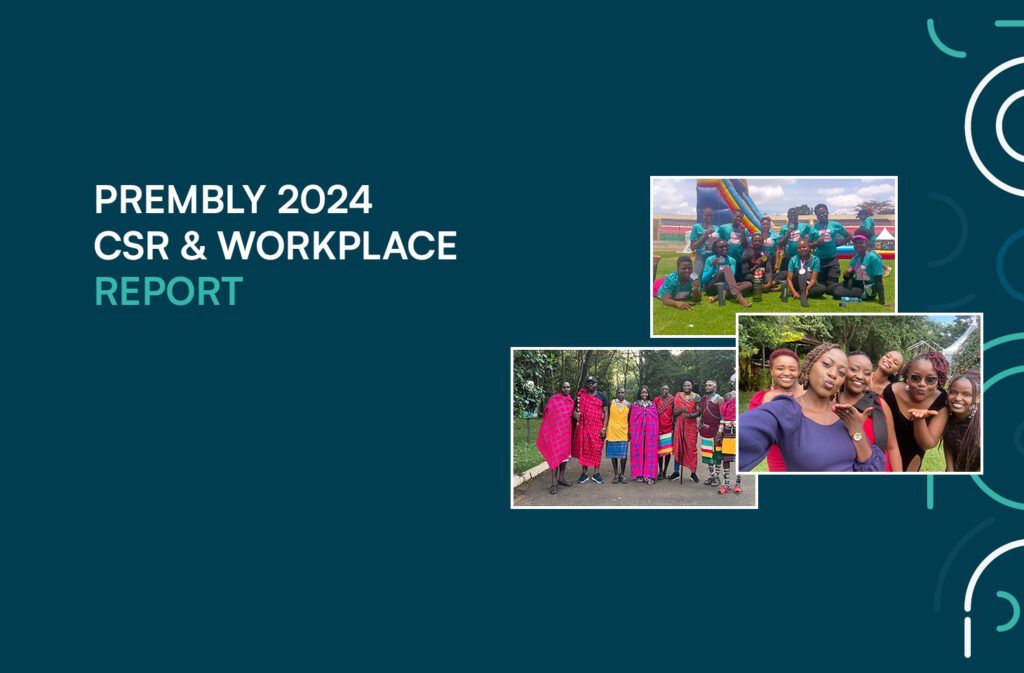 PREMBLY 2024
CSR & WORKPLACE
REPORT